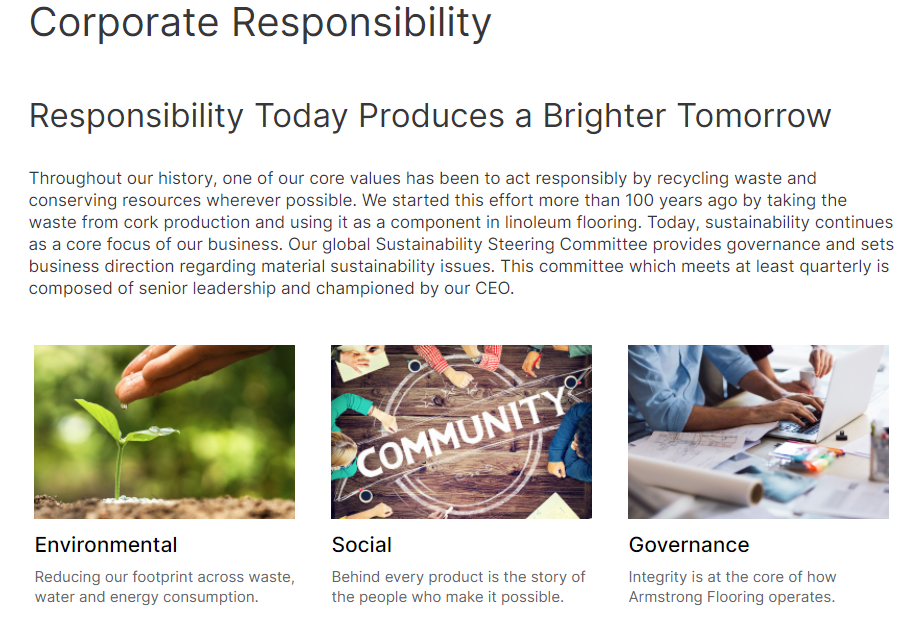 Corporate Responsibility

Responsibility Today Produces a Brighter Tomorrow

Throughout our history, one of our core values has been to act responsibly by recycling waste and conserving resources wherever possible. We started this effort more than 100 years ago by taking the waste from cork production and using it as a component in linoleum flooring. Today, sustainability continues as a core focus of our business. Our global Sustainability Steering Committee provides governance and sets business direction regarding material sustainability issues. This committee which meets at least quarterly is composed of senior leadership and championed by our CEO.

COMMUNITY

Environmental

Reducing our footprint across waste, water and energy consumption.

Social

Behind every product is the story of the people who make it possible.

Governance

Integrity is at the core of how Armstrong Flooring operates.